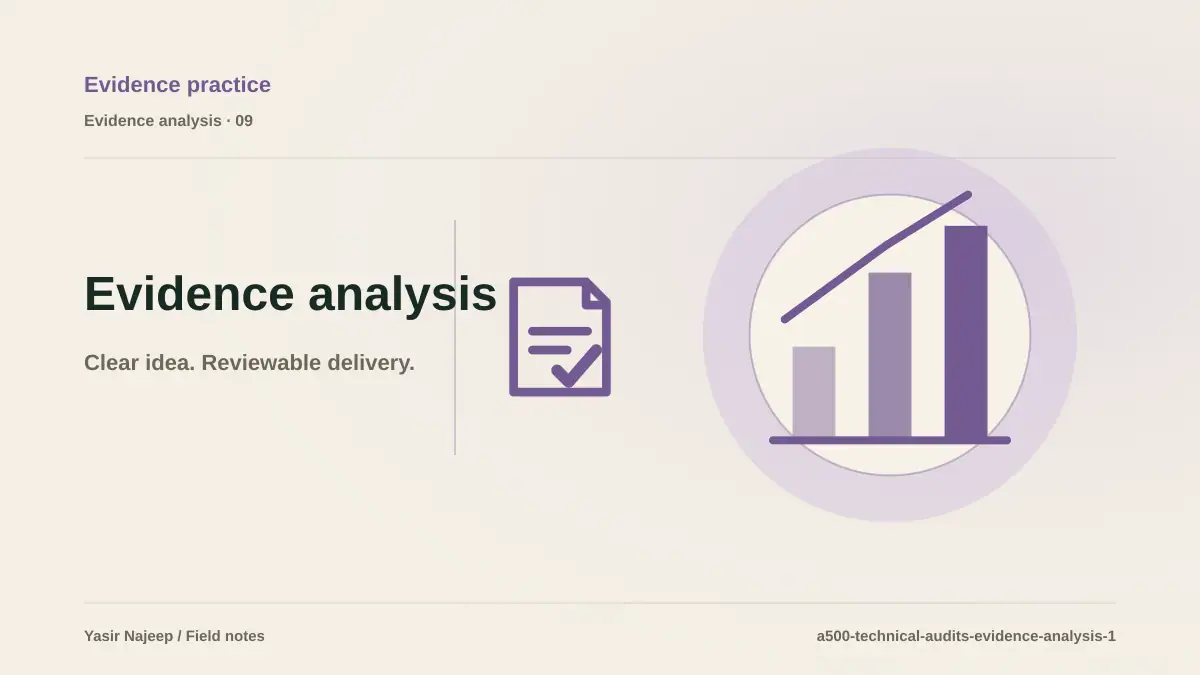 Evidence practice

Evidence analysis · 09

Evidence analysis

Clear idea. Reviewable delivery.

Yasir Najeep / Field notes

a500-technical-audits-evidence-analysis-1